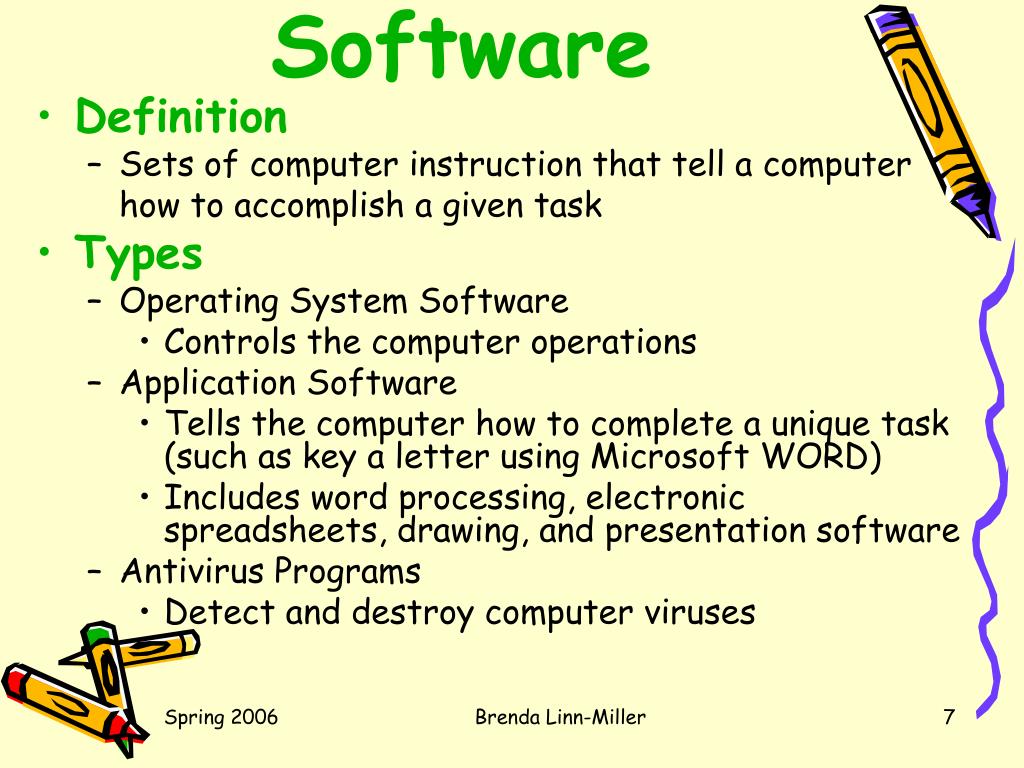 Software

• Definition
– Sets of computer instruction that tell a computer how to accomplish a given task
• Types
– Operating System Software
• Controls the computer operations
– Application Software
• Tells the computer how to complete a unique task (such as key a letter using Microsoft WORD)
• Includes word processing, electronic spreadsheets, drawing, and presentation software
– Antivirus Programs
• Detect and destroy computer viruses

Spring 2006
Brenda Linn-Miller
7